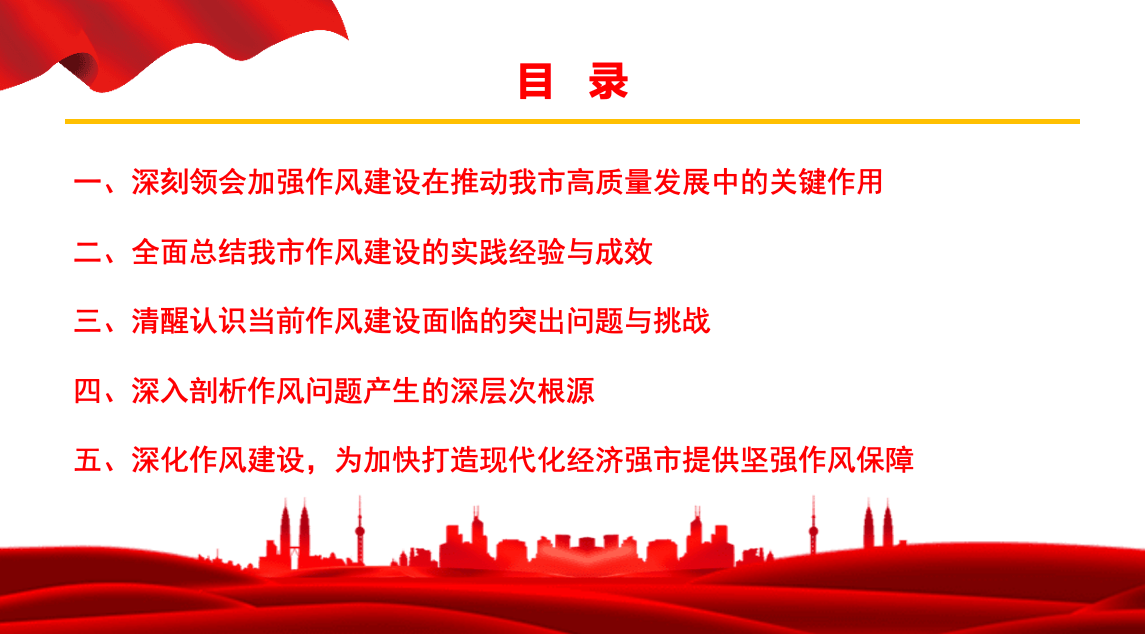 目 录

一、深刻领会加强作风建设在推动我市高质量发展中的关键作用

二、全面总结我市作风建设的实践经验与成效

三、清醒认识当前作风建设面临的突出问题与挑战

四、深入剖析作风问题产生的深层次根源

五、深化作风建设，为加快打造现代化经济强市提供坚强作风保障